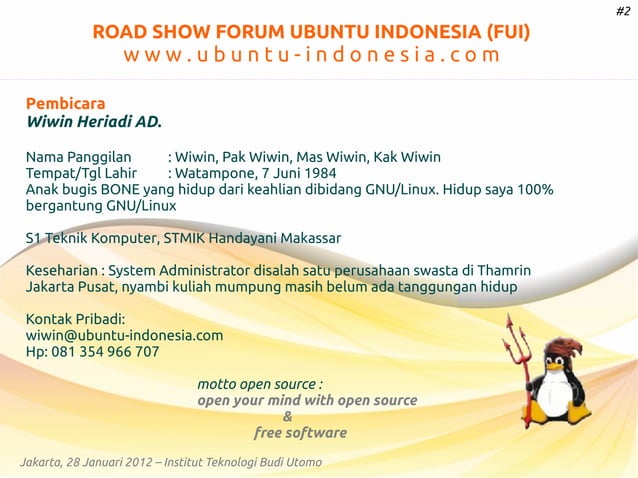 #2

ROAD SHOW FORUM UBUNTU INDONESIA (FUI)
www.ubuntu-indonesia.com

Pembicara
Wiwin Heriadi AD.

Nama Panggilan : Wiwin, Pak Wiwin, Mas Wiwin, Kak Wiwin
Tempat/Tgl Lahir : Watampone, 7 Juni 1984
Anak bugis BONE yang hidup dari keahlian dibidang GNU/Linux. Hidup saya 100% bergantung GNU/Linux

S1 Teknik Komputer, STMIK Handayani Makassar

Keseharian : System Administrator disalah satu perusahaan swasta di Thamrin Jakarta Pusat, nyambi kuliah mumpung masih belum ada tanggungan hidup

Kontak Pribadi:
wiwin@ubuntu-indonesia.com
Hp: 081 354 966 707

motto open source :
open your mind with open source
&
free software

Jakarta, 28 Januari 2012 – Institut Teknologi Budi Utomo